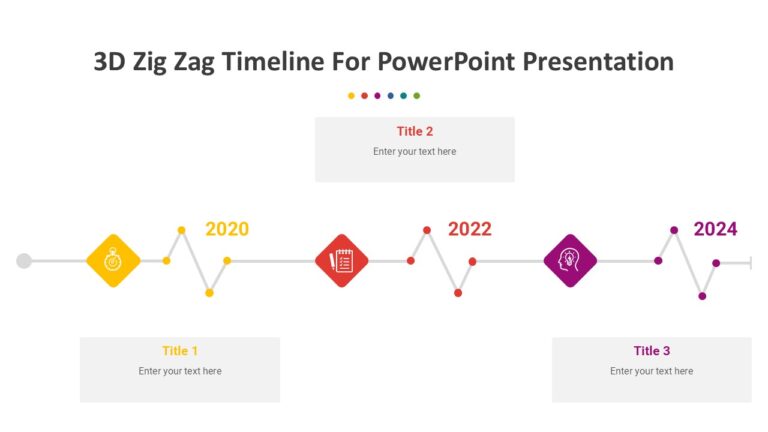 3D Zig Zag Timeline For PowerPoint Presentation

Title 2
Enter your text here

2020

2022

2024

Title 1
Enter your text here

Title 3
Enter your text here